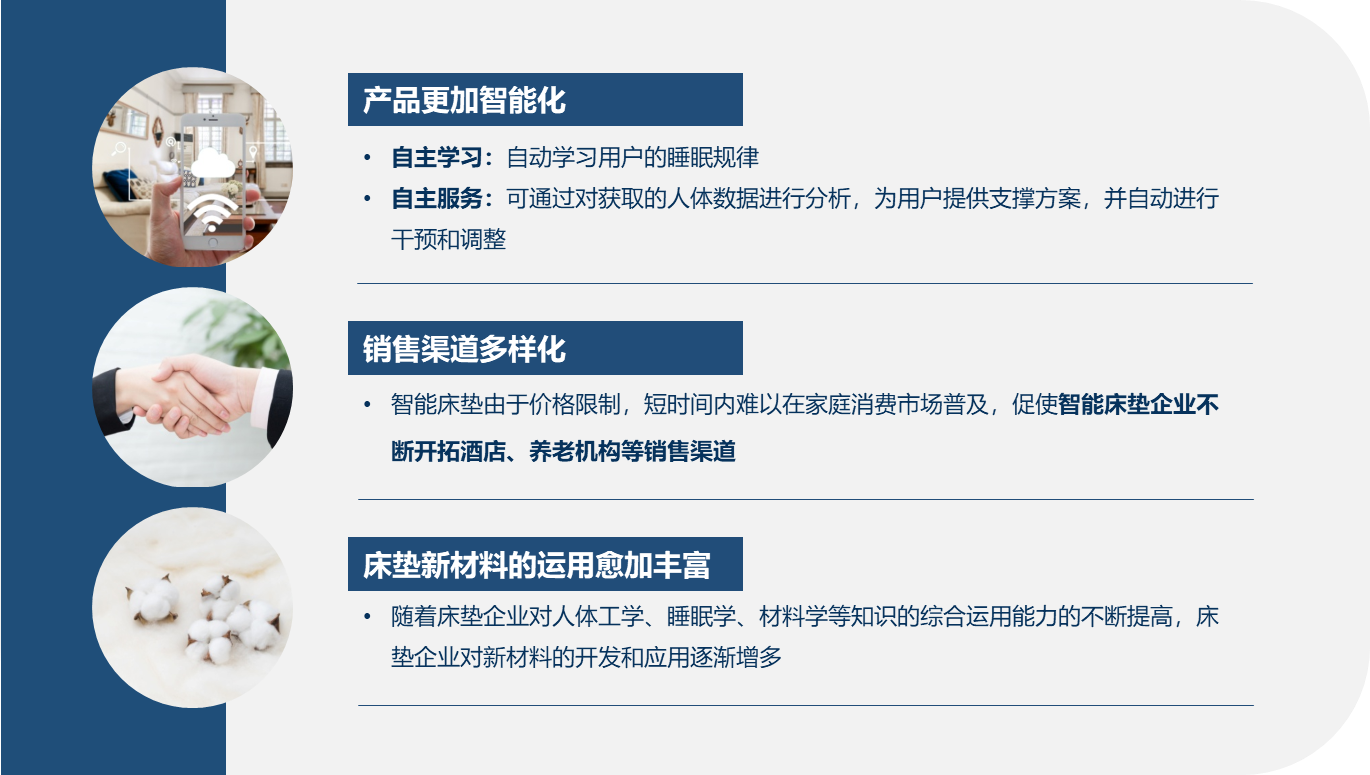 产品更加智能化

• 自主学习：自动学习用户的睡眠规律
• 自主服务：可通过对获取的人体数据进行分析，为用户提供支撑方案，并自动进行干预和调整

销售渠道多样化

• 智能床垫由于价格限制，短时间内难以在家庭消费市场普及，促使智能床垫企业不断开拓酒店、养老机构等销售渠道

床垫新材料的运用愈加丰富

• 随着床垫企业对人体工学、睡眠学、材料学等知识的综合运用能力的不断提高，床垫企业对新材料的开发和应用逐渐增多